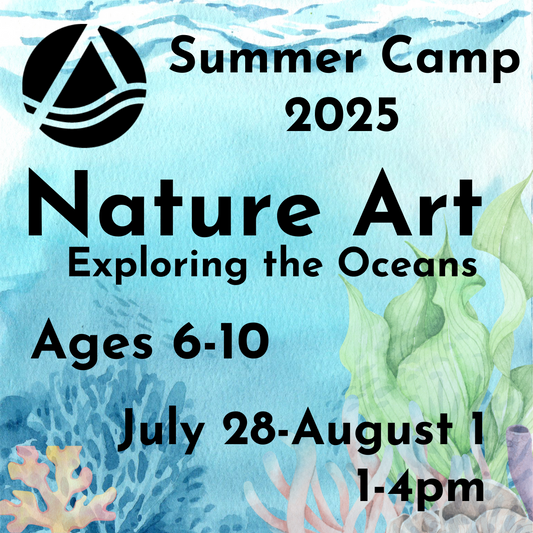 Summer Camp 2025

Nature Art

Exploring the Oceans

Ages 6-10

July 28-August 1
1-4pm